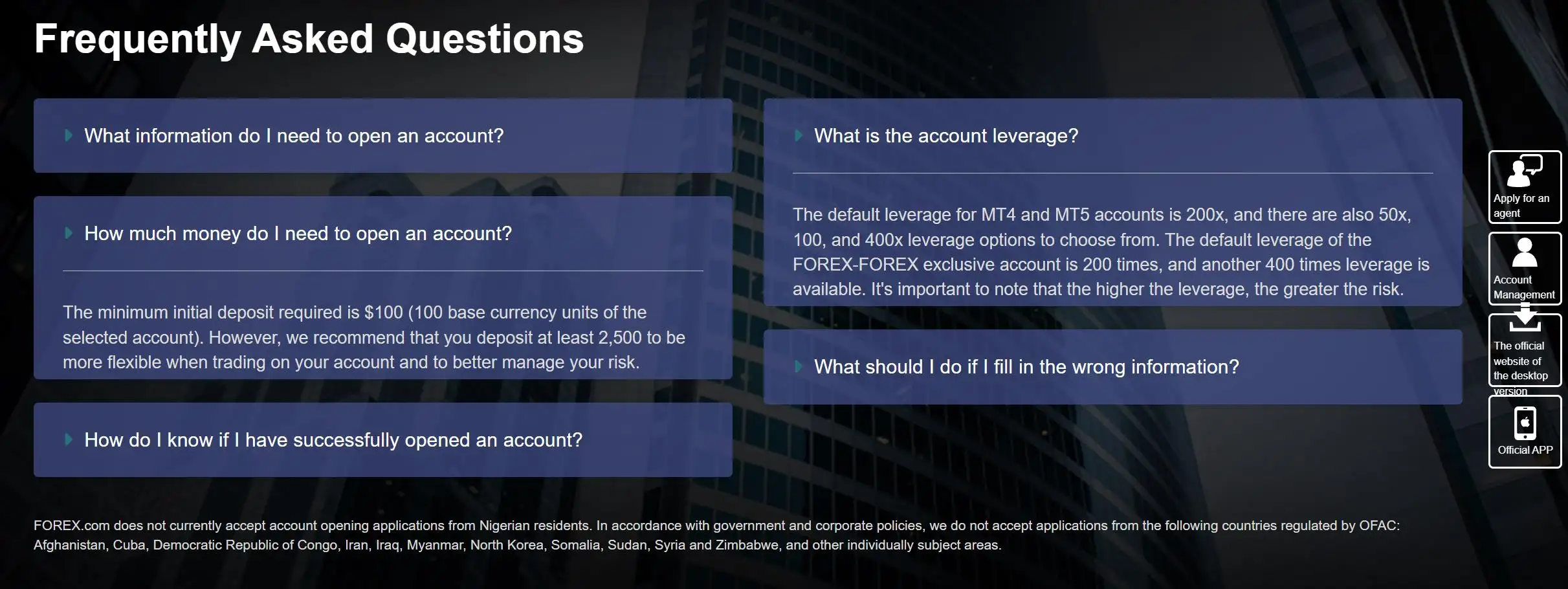 Frequently Asked Questions

What information do I need to open an account?

How much money do I need to open an account?

The minimum initial deposit required is $100 (100 base currency units of the selected account). However, we recommend that you deposit at least 2,500 to be more flexible when trading on your account and to better manage your risk.

How do I know if I have successfully opened an account?

What is the account leverage?

The default leverage for MT4 and MT5 accounts is 200x, and there are also 50x, 100, and 400x leverage options to choose from. The default leverage of the FOREX-FOREX exclusive account is 200 times, and another 400 times leverage is available. It's important to note that the higher the leverage, the greater the risk.

What should I do if I fill in the wrong information?

Apply for an agent

Account Management

The official website of the desktop version

Official APP

FOREX.com does not currently accept account opening applications from Nigerian residents. In accordance with government and corporate policies, we do not accept applications from the following countries regulated by OFAC: Afghanistan, Cuba, Democratic Republic of Congo, Iran, Iraq, Myanmar, North Korea, Somalia, Sudan, Syria and Zimbabwe, and other individually subject areas.